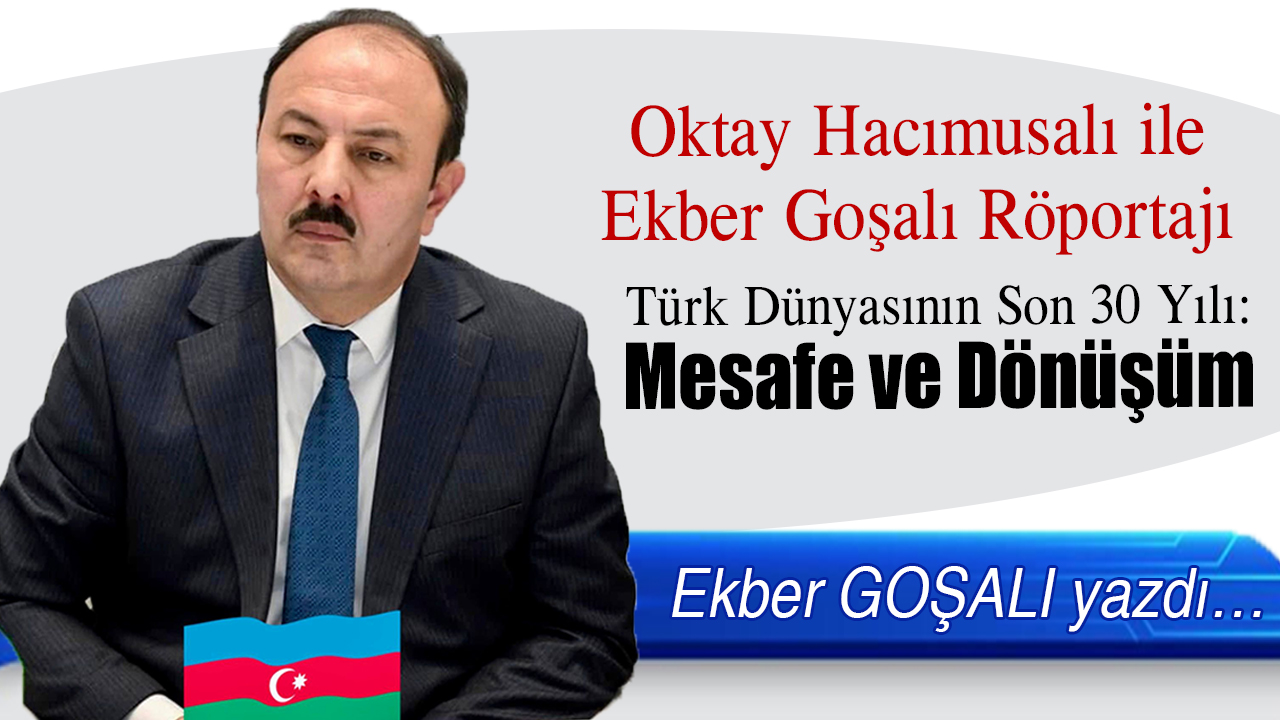 Oktay Hacımusalı ile Ekber Goşalı Röportajı

Türk Dünyasının Son 30 Yılı:
Mesafe ve Dönüşüm

Ekber GOŞALI yazdı…